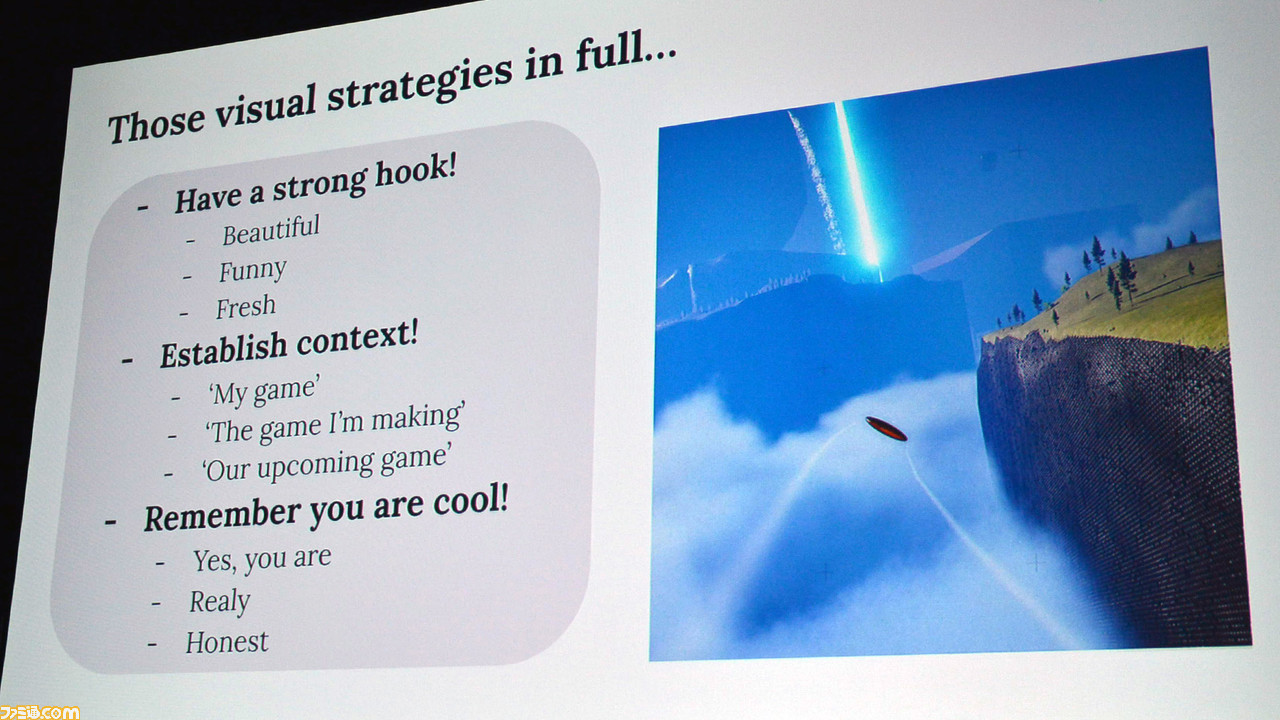 Those visual strategies in full...

- Have a strong hook!
  - Beautiful
  - Funny
  - Fresh
- Establish context!
  - 'My game'
  - 'The game I'm making'
  - 'Our upcoming game'
- Remember you are cool!
  - Yes, you are
  - Realy
  - Honest

ファミ通.com